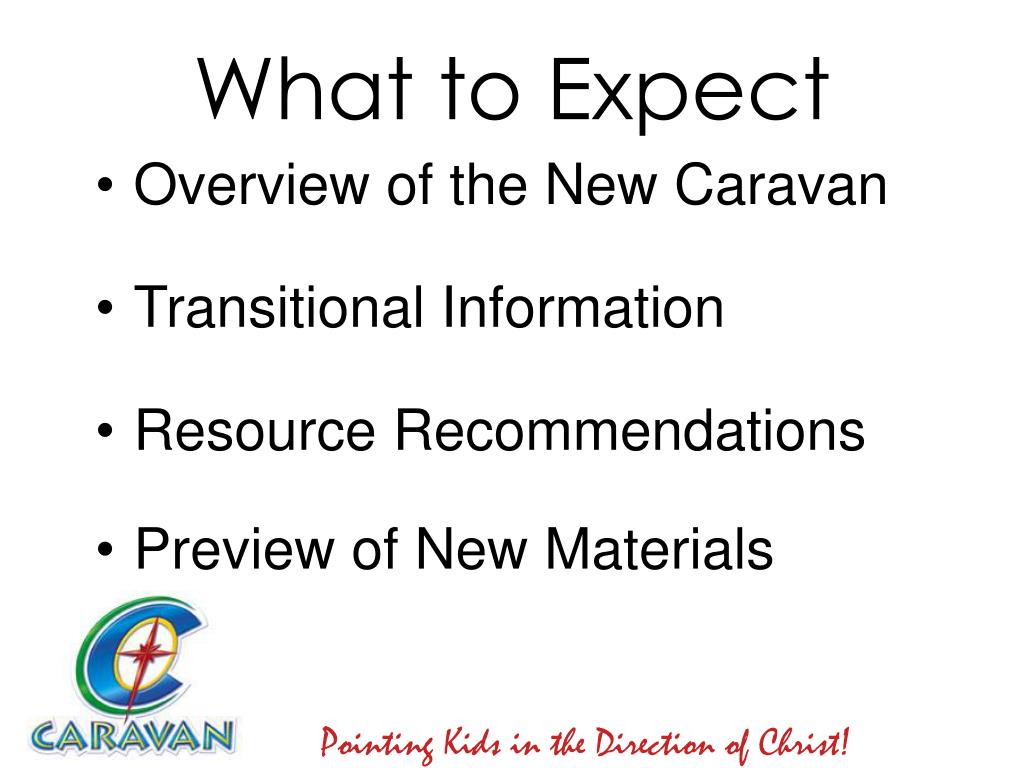 What to Expect

• Overview of the New Caravan

• Transitional Information

• Resource Recommendations

• Preview of New Materials

CARAVAN

Pointing Kids in the Direction of Christ!